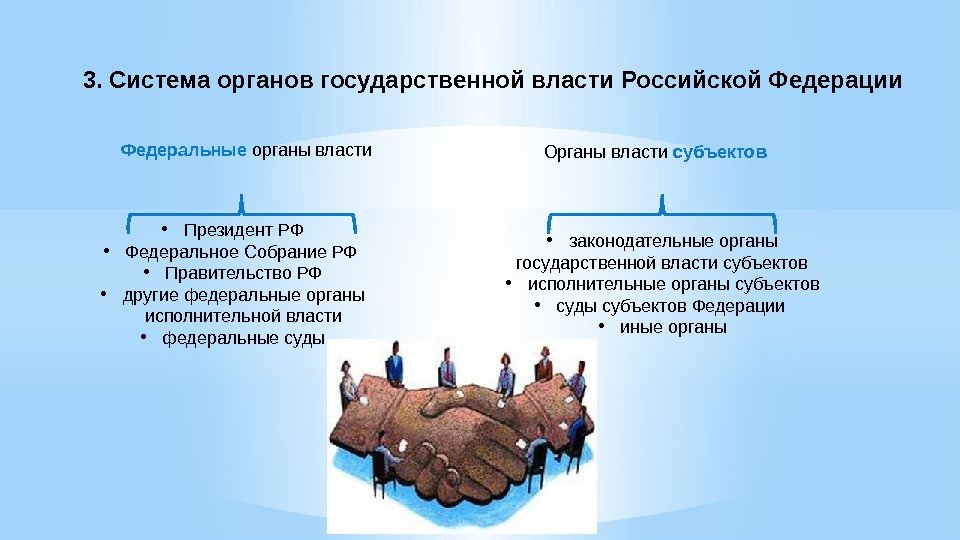 3. Система органов государственной власти Российской Федерации

Федеральные органы власти

• Президент РФ
• Федеральное Собрание РФ
• Правительство РФ
• другие федеральные органы исполнительной власти
• федеральные суды

Органы власти субъектов

• законодательные органы государственной власти субъектов
• исполнительные органы субъектов
• суды субъектов Федерации
• иные органы